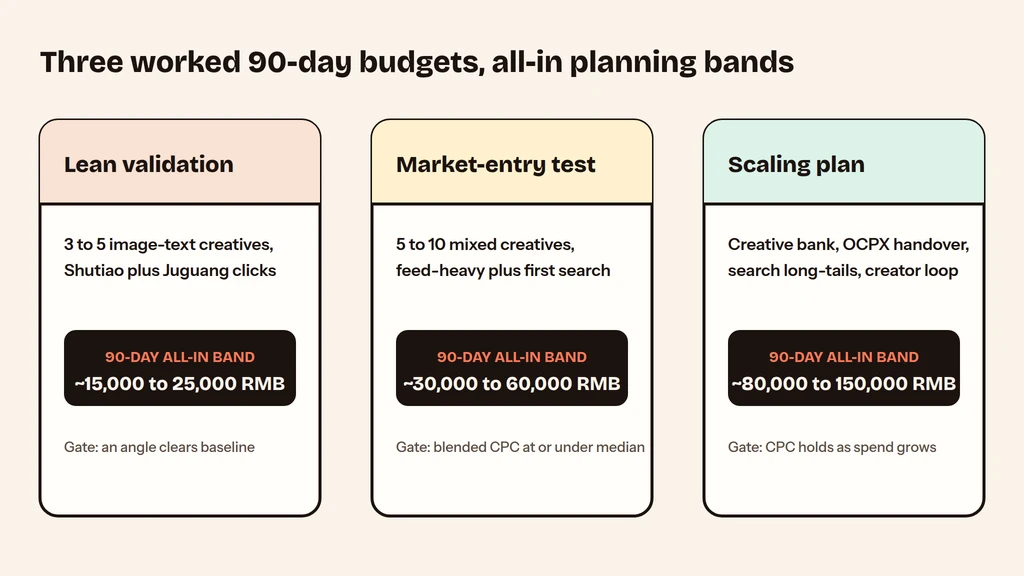 Three worked 90-day budgets, all-in planning bands

Lean validation

3 to 5 image-text creatives, Shutiao plus Juguang clicks

90-DAY ALL-IN BAND
~15,000 to 25,000 RMB

Gate: an angle clears baseline

Market-entry test

5 to 10 mixed creatives, feed-heavy plus first search

90-DAY ALL-IN BAND
~30,000 to 60,000 RMB

Gate: blended CPC at or under median

Scaling plan

Creative bank, OCPX handover, search long-tails, creator loop

90-DAY ALL-IN BAND
~80,000 to 150,000 RMB

Gate: CPC holds as spend grows